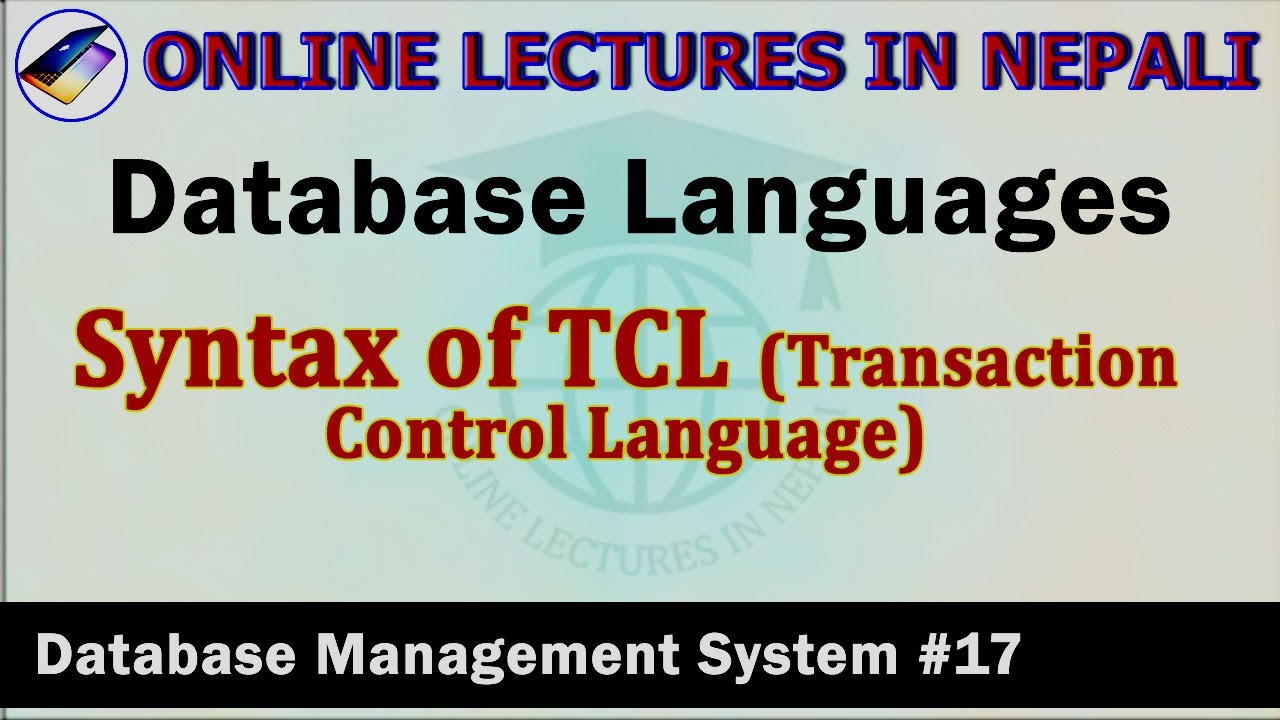 ONLINE LECTURES IN NEPALI

Database Languages

Syntax of TCL (Transaction Control Language)

ONLINE LECTURES IN NEPALI

Database Management System #17